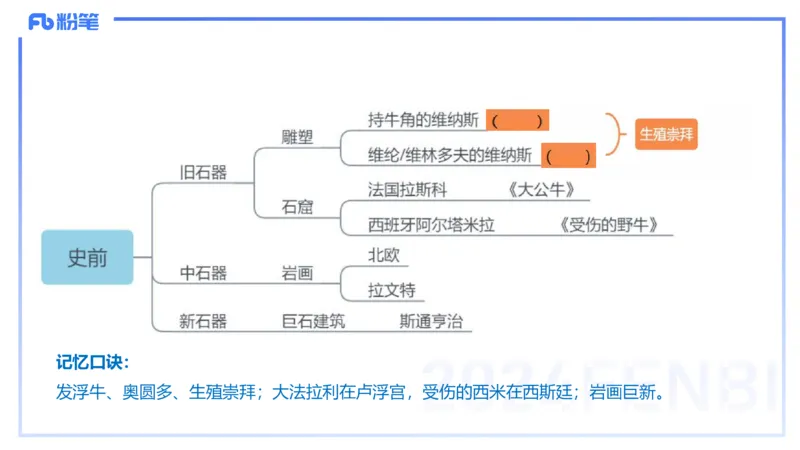 Fb 粉笔

史前

旧石器

雕塑

持牛角的维纳斯 (　　)

维纶/维林多夫的维纳斯 (　　)

生殖崇拜

石窟

法国拉斯科 《大公牛》

西班牙阿尔塔米拉 《受伤的野牛》

中石器

岩画

北欧

拉文特

新石器

巨石建筑

斯通亨治

记忆口诀：

发浮牛、奥圆多、生殖崇拜；大法拉利在卢浮宫，受伤的西米在西斯廷；岩画巨新。

2024FENBI